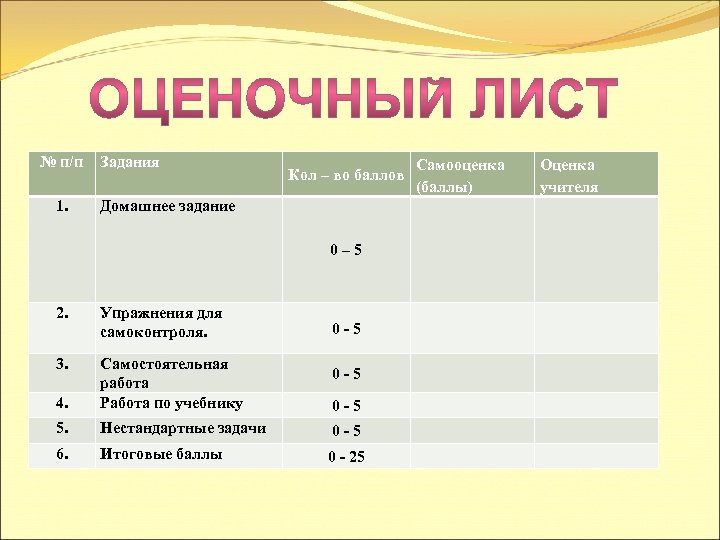 ОЦЕНОЧНЫЙ ЛИСТ

| № п/п | Задания | Кол – во баллов | Самооценка (баллы) | Оценка учителя |
|---|---|---|---|---|
| 1. | Домашнее задание | 0 – 5 | | |
| 2. | Упражнения для самоконтроля. | 0 - 5 | | |
| 3. | Самостоятельная работа | 0 - 5 | | |
| 4. | Работа по учебнику | 0 - 5 | | |
| 5. | Нестандартные задачи | 0 - 5 | | |
| 6. | Итоговые баллы | 0 - 25 | | |